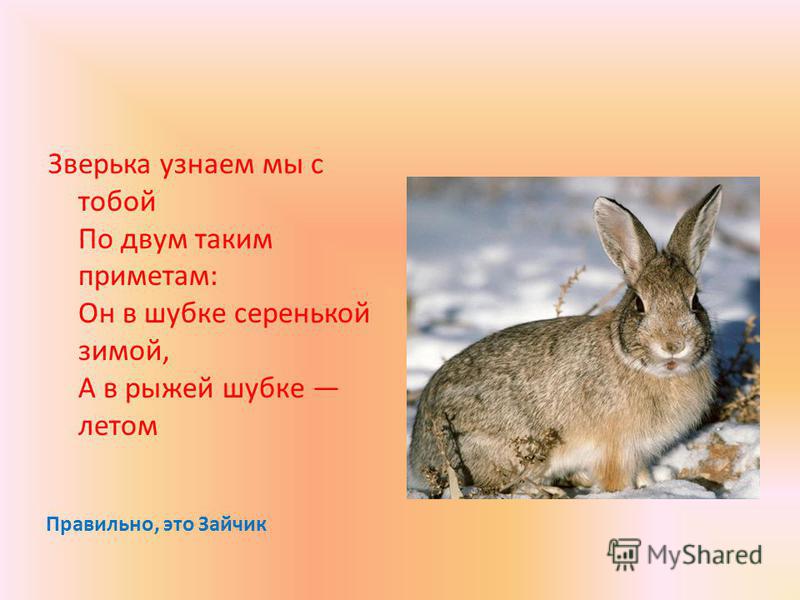 Зверька узнаем мы с тобой
По двум таким приметам:
Он в шубке серенькой зимой,
А в рыжей шубке — летом

Правильно, это Зайчик

MyShared